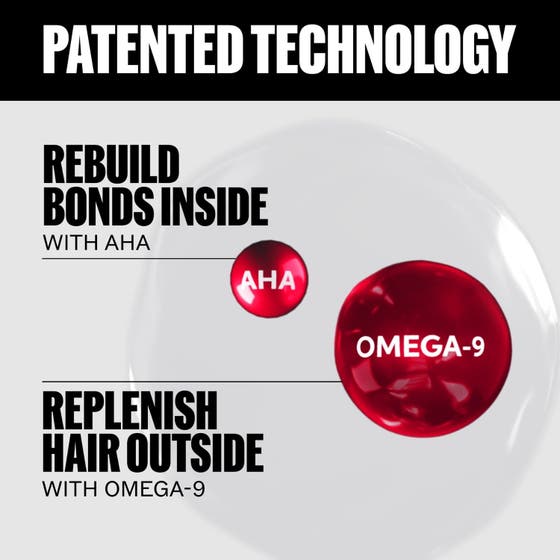 PATENTED TECHNOLOGY

REBUILD BONDS INSIDE
WITH AHA

AHA

OMEGA-9

REPLENISH HAIR OUTSIDE
WITH OMEGA-9